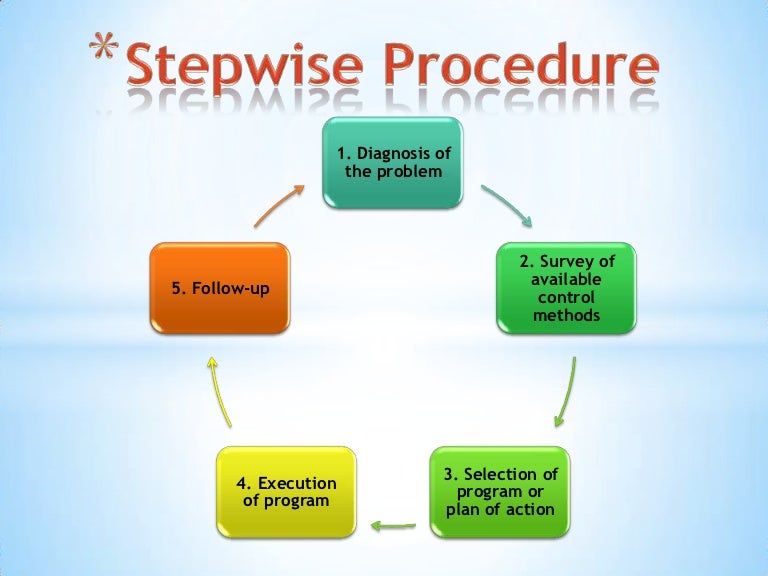 *Stepwise Procedure

1. Diagnosis of the problem

2. Survey of available control methods

3. Selection of program or plan of action

4. Execution of program

5. Follow-up